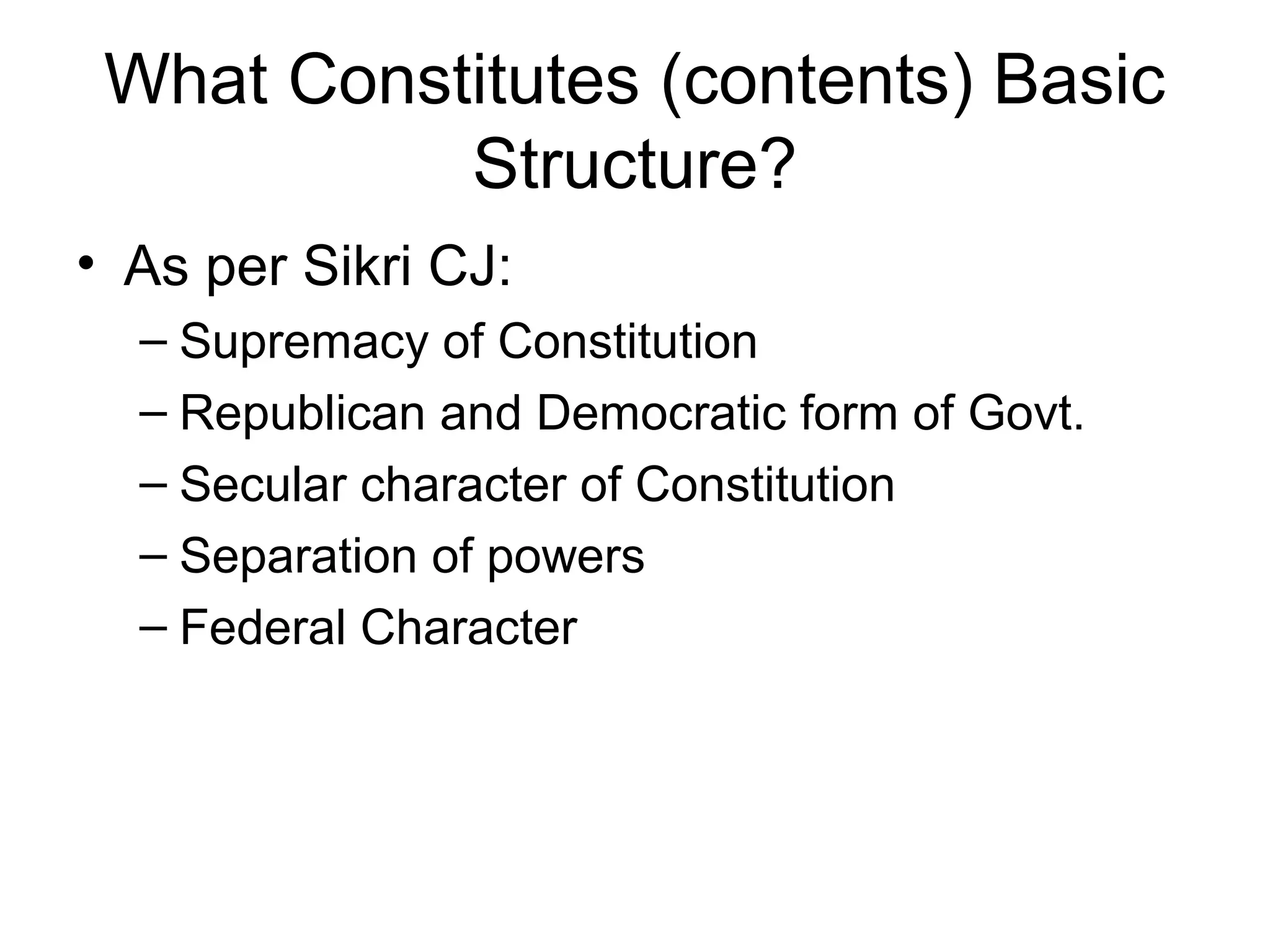 What Constitutes (contents) Basic Structure?

• As per Sikri CJ:
– Supremacy of Constitution
– Republican and Democratic form of Govt.
– Secular character of Constitution
– Separation of powers
– Federal Character